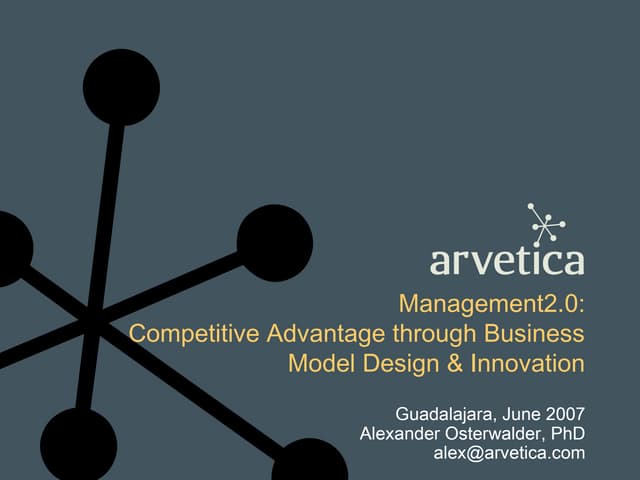 arvetica

Management2.0:
Competitive Advantage through Business Model Design & Innovation

Guadalajara, June 2007
Alexander Osterwalder, PhD
alex@arvetica.com